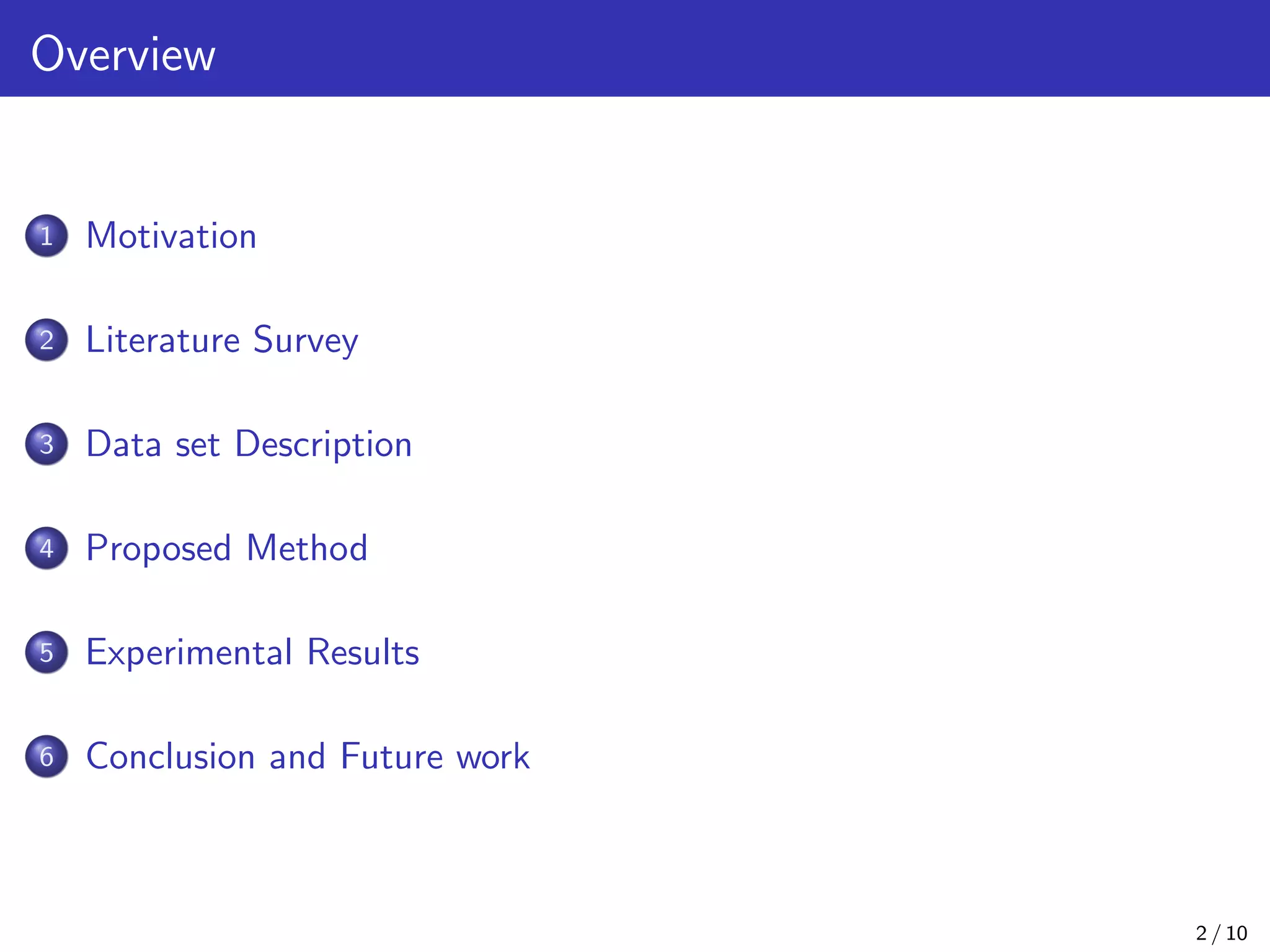 Overview

1 Motivation

2 Literature Survey

3 Data set Description

4 Proposed Method

5 Experimental Results

6 Conclusion and Future work

2 / 10